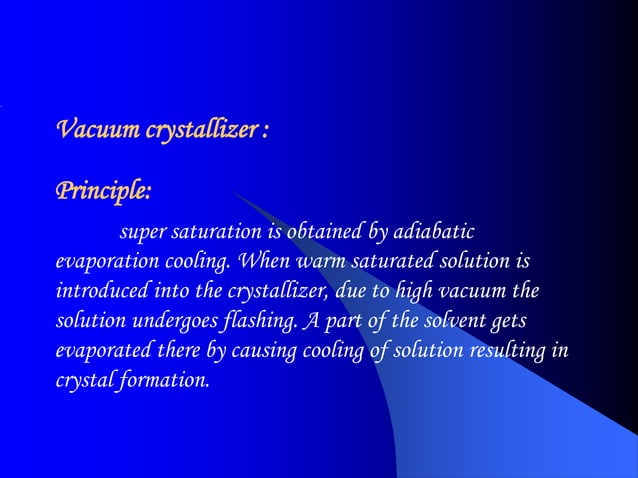 Vacuum crystallizer :

Principle:

super saturation is obtained by adiabatic evaporation cooling. When warm saturated solution is introduced into the crystallizer, due to high vacuum the solution undergoes flashing. A part of the solvent gets evaporated there by causing cooling of solution resulting in crystal formation.